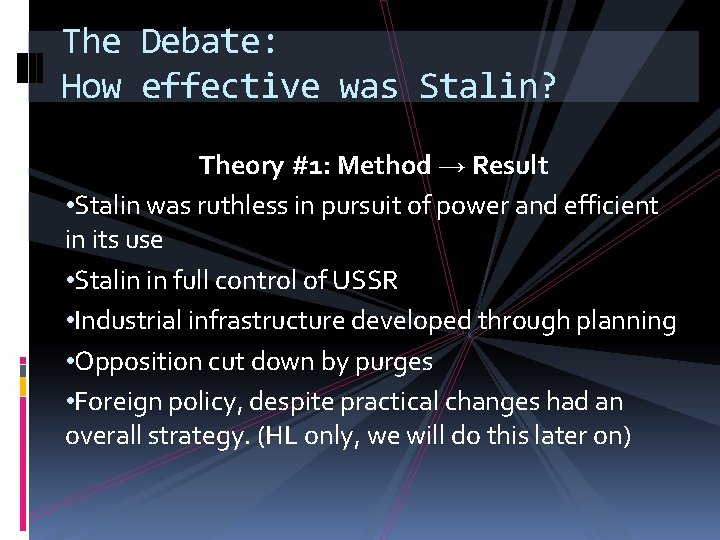 The Debate:
How effective was Stalin?

Theory #1: Method → Result

•Stalin was ruthless in pursuit of power and efficient in its use

•Stalin in full control of USSR

•Industrial infrastructure developed through planning

•Opposition cut down by purges

•Foreign policy, despite practical changes had an overall strategy. (HL only, we will do this later on)